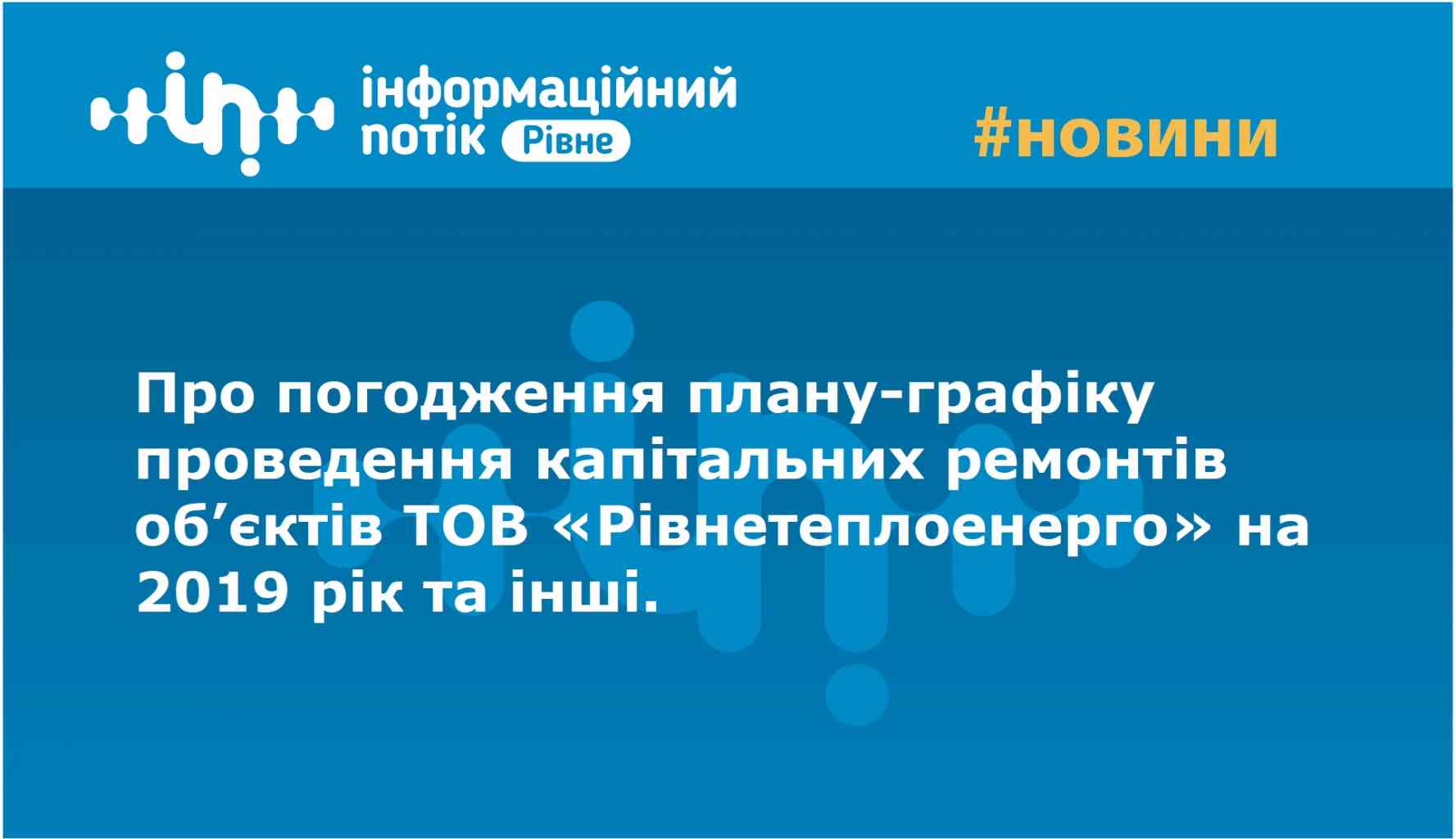 інформаційний потік Рівне

#новини

Про погодження плану-графіку проведення капітальних ремонтів об’єктів ТОВ «Рівнетеплоенерго» на 2019 рік та інші.